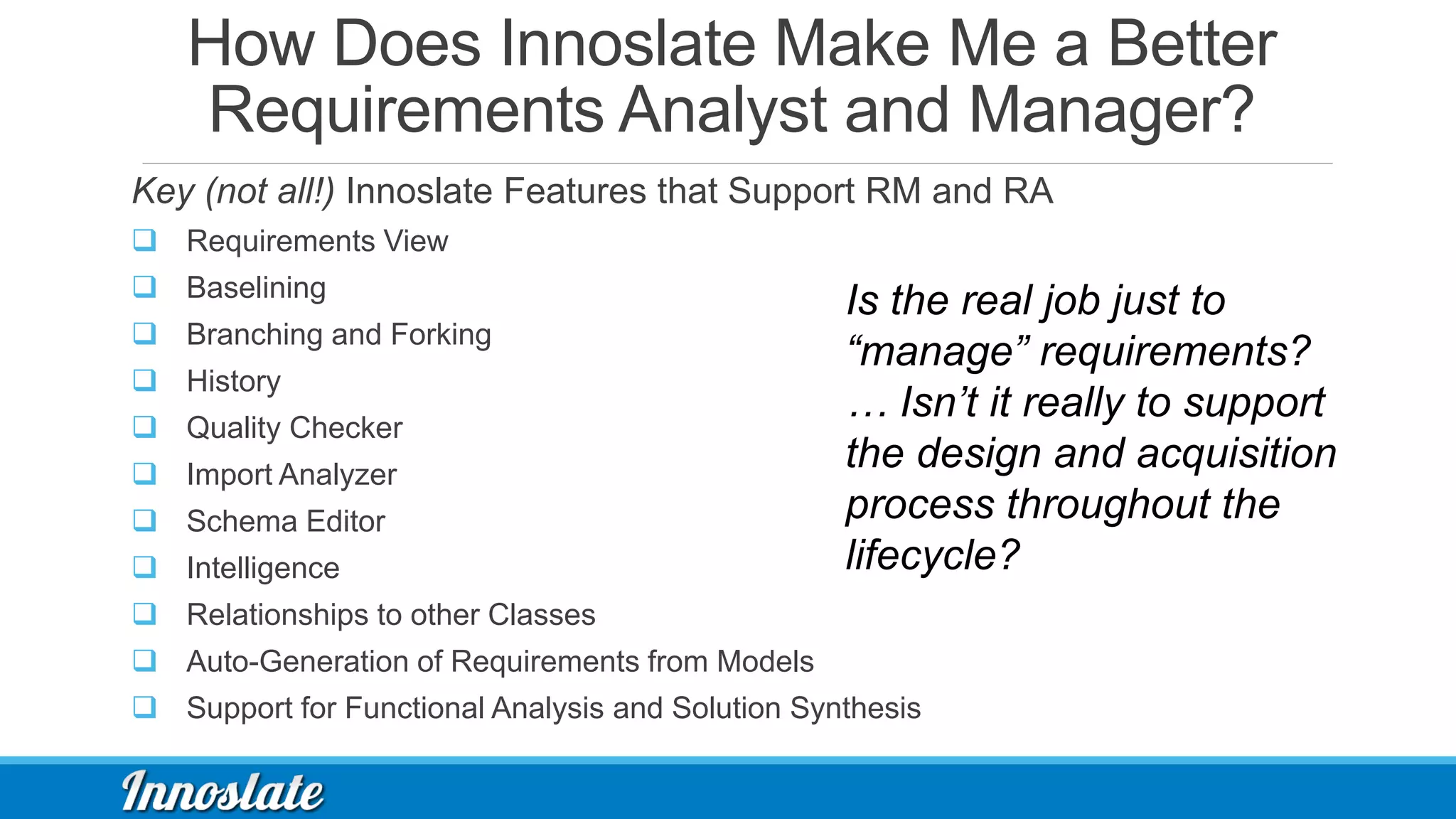 How Does Innoslate Make Me a Better Requirements Analyst and Manager?

Key (not all!) Innoslate Features that Support RM and RA

❑ Requirements View
❑ Baselining
❑ Branching and Forking
❑ History
❑ Quality Checker
❑ Import Analyzer
❑ Schema Editor
❑ Intelligence
❑ Relationships to other Classes
❑ Auto-Generation of Requirements from Models
❑ Support for Functional Analysis and Solution Synthesis

Is the real job just to “manage” requirements? … Isn’t it really to support the design and acquisition process throughout the lifecycle?

Innoslate